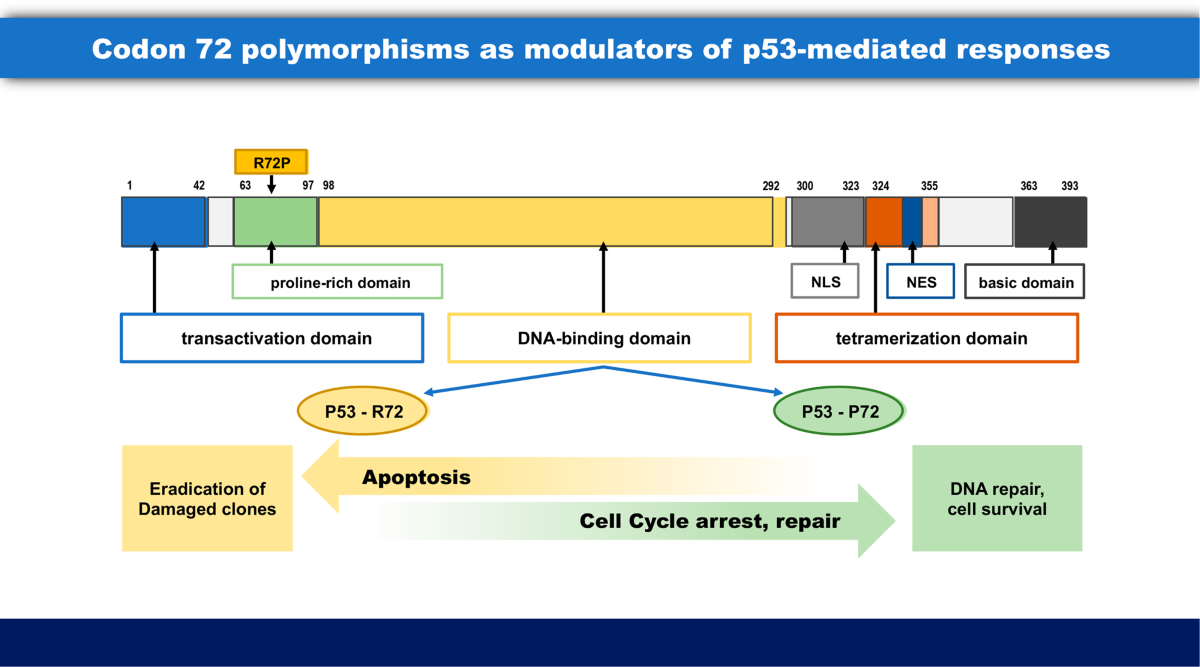 Codon 72 polymorphisms as modulators of p53-mediated responses

R72P

1 42 63 97 98 292 300 323 324 355 363 393

proline-rich domain

NLS

NES

basic domain

transactivation domain

DNA-binding domain

tetramerization domain

P53 - R72

P53 - P72

Eradication of Damaged clones

Apoptosis

Cell Cycle arrest, repair

DNA repair, cell survival